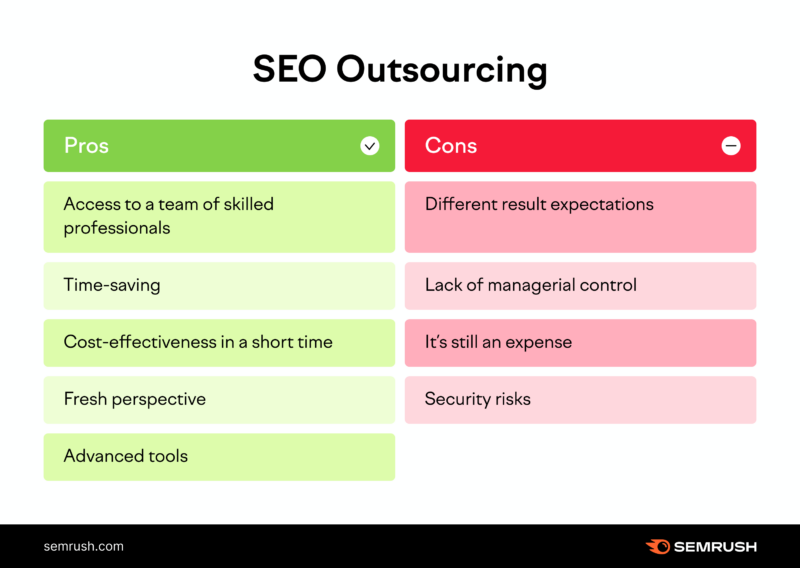 SEO Outsourcing

| Pros | Cons |
|---|---|
| Access to a team of skilled professionals | Different result expectations |
| Time-saving | Lack of managerial control |
| Cost-effectiveness in a short time | It's still an expense |
| Fresh perspective | Security risks |
| Advanced tools | |

semrush.com

SEMRUSH